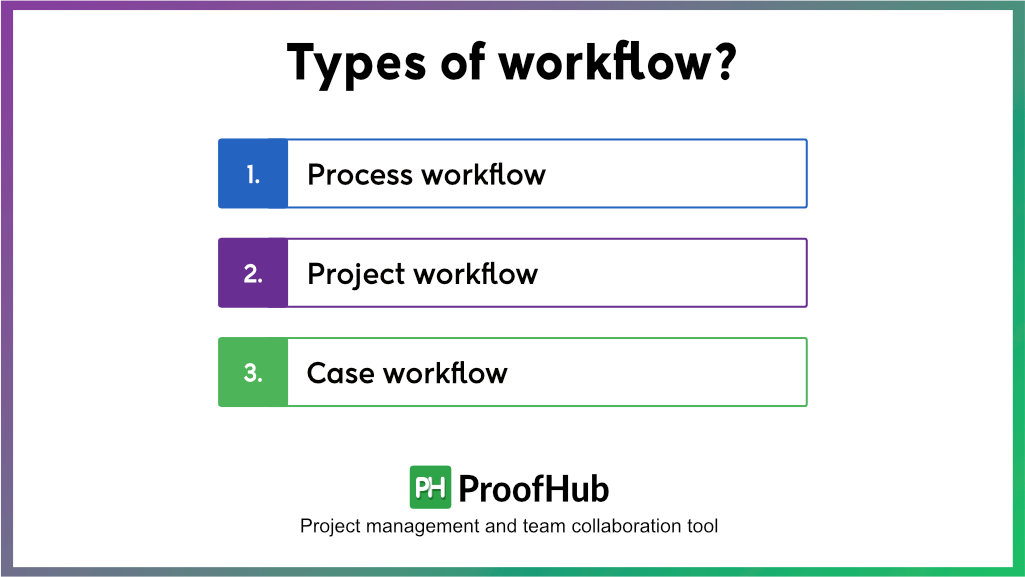 Types of workflow?

1. Process workflow

2. Project workflow

3. Case workflow

PH ProofHub

Project management and team collaboration tool